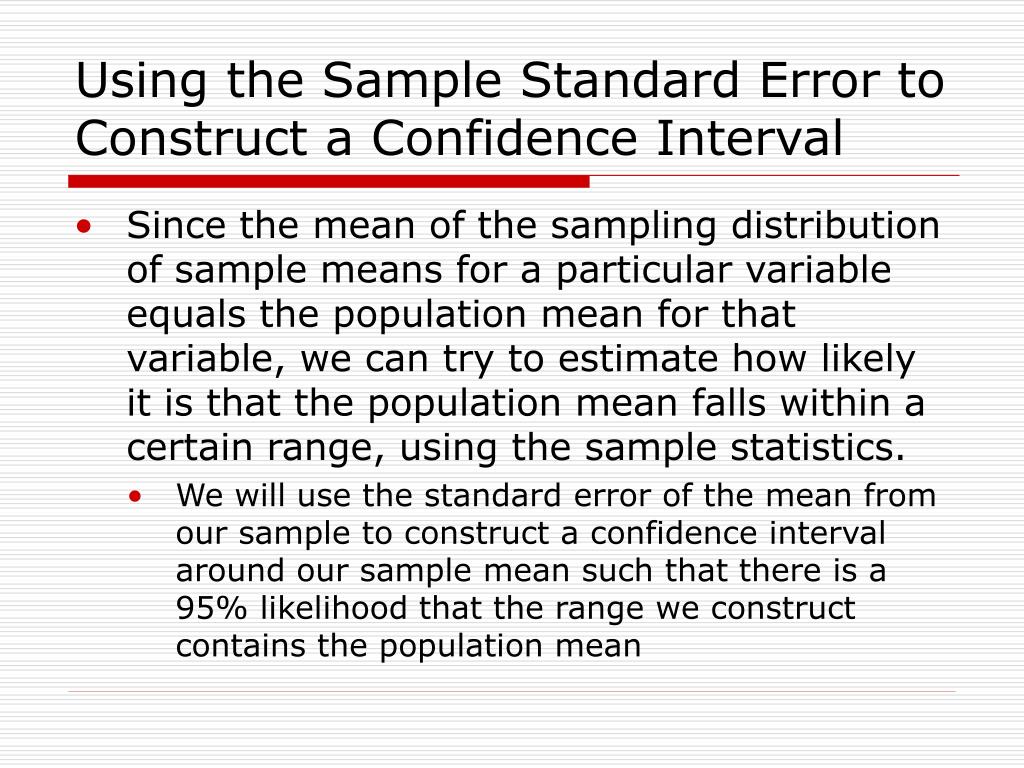 Using the Sample Standard Error to Construct a Confidence Interval

• Since the mean of the sampling distribution of sample means for a particular variable equals the population mean for that variable, we can try to estimate how likely it is that the population mean falls within a certain range, using the sample statistics.

  • We will use the standard error of the mean from our sample to construct a confidence interval around our sample mean such that there is a 95% likelihood that the range we construct contains the population mean